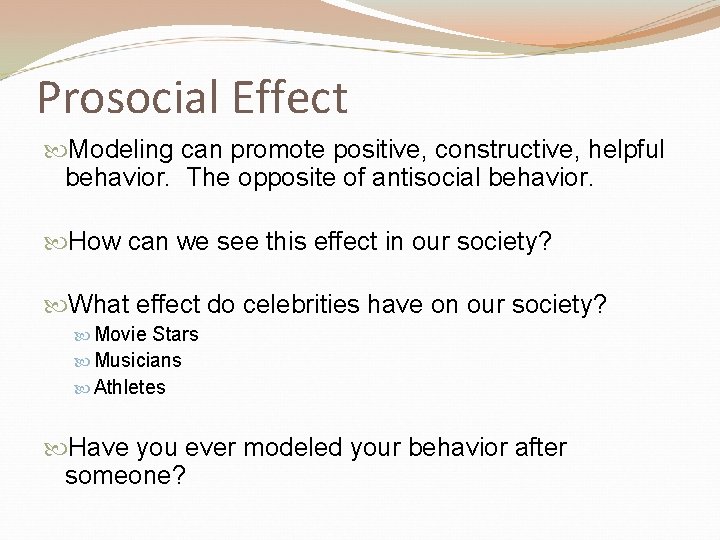 Prosocial Effect

Modeling can promote positive, constructive, helpful behavior. The opposite of antisocial behavior.

How can we see this effect in our society?

What effect do celebrities have on our society?
Movie Stars
Musicians
Athletes

Have you ever modeled your behavior after someone?